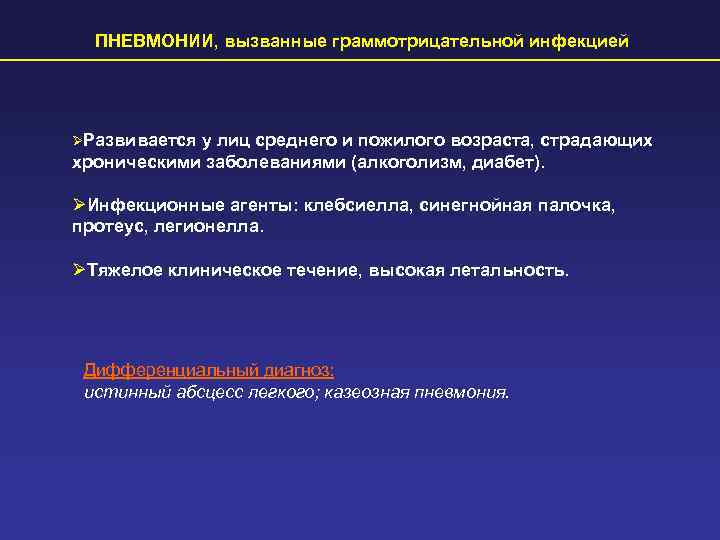 ПНЕВМОНИИ, вызванные граммотрицательной инфекцией

➢Развивается у лиц среднего и пожилого возраста, страдающих хроническими заболеваниями (алкоголизм, диабет).

➢Инфекционные агенты: клебсиелла, синегнойная палочка, протеус, легионелла.

➢Тяжелое клиническое течение, высокая летальность.

Дифференциальный диагноз:
истинный абсцесс легкого; казеозная пневмония.